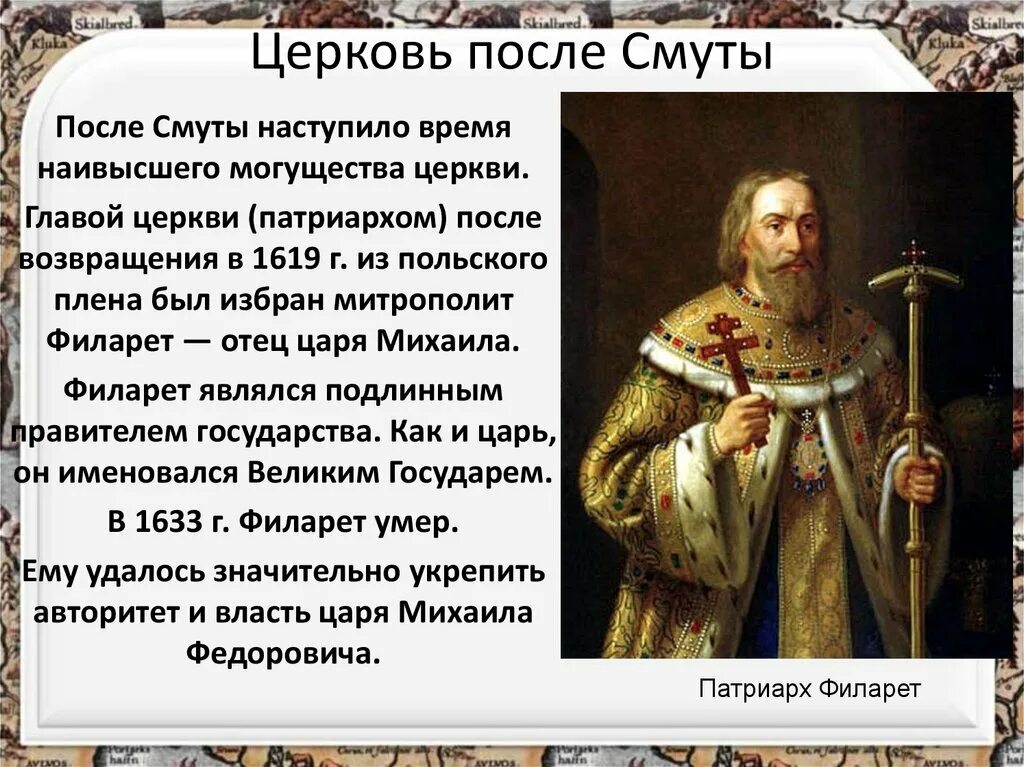 Церковь после Смуты

После Смуты наступило время наивысшего могущества церкви.

Главой церкви (патриархом) после возвращения в 1619 г. из польского плена был избран митрополит Филарет — отец царя Михаила.

Филарет являлся подлинным правителем государства. Как и царь, он именовался Великим Государем.

В 1633 г. Филарет умер.

Ему удалось значительно укрепить авторитет и власть царя Михаила Федоровича.

Патриарх Филарет